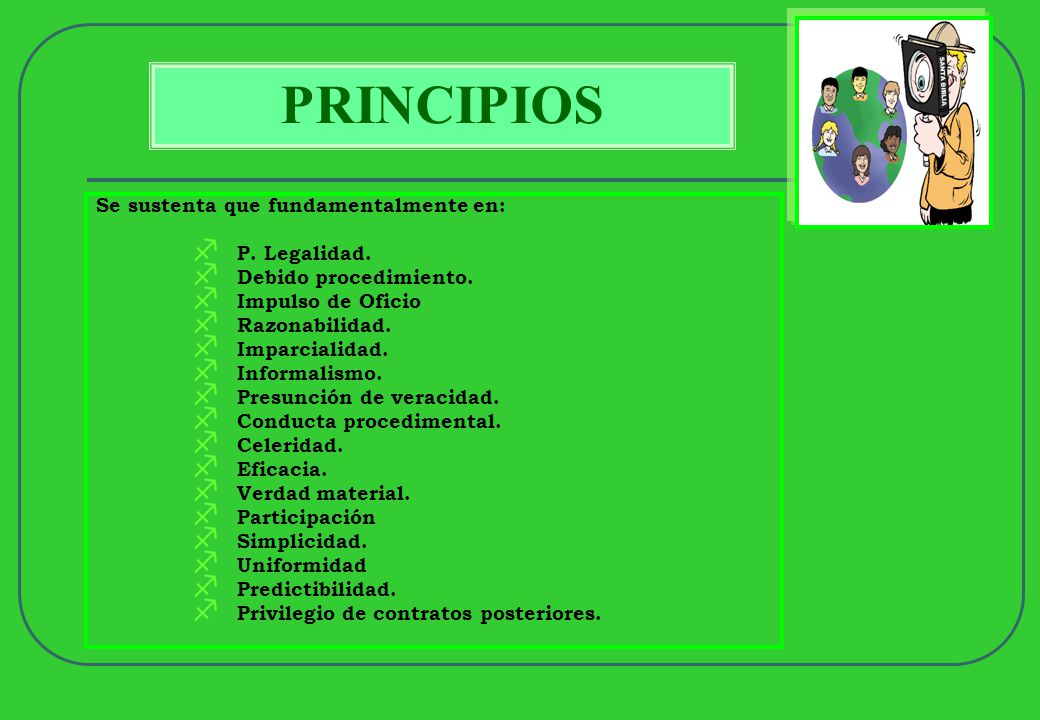 PRINCIPIOS

SANTA BIBLIA

Se sustenta que fundamentalmente en:

P. Legalidad.
Debido procedimiento.
Impulso de Oficio
Razonabilidad.
Imparcialidad.
Informalismo.
Presunción de veracidad.
Conducta procedimental.
Celeridad.
Eficacia.
Verdad material.
Participación
Simplicidad.
Uniformidad
Predictibilidad.
Privilegio de contratos posteriores.